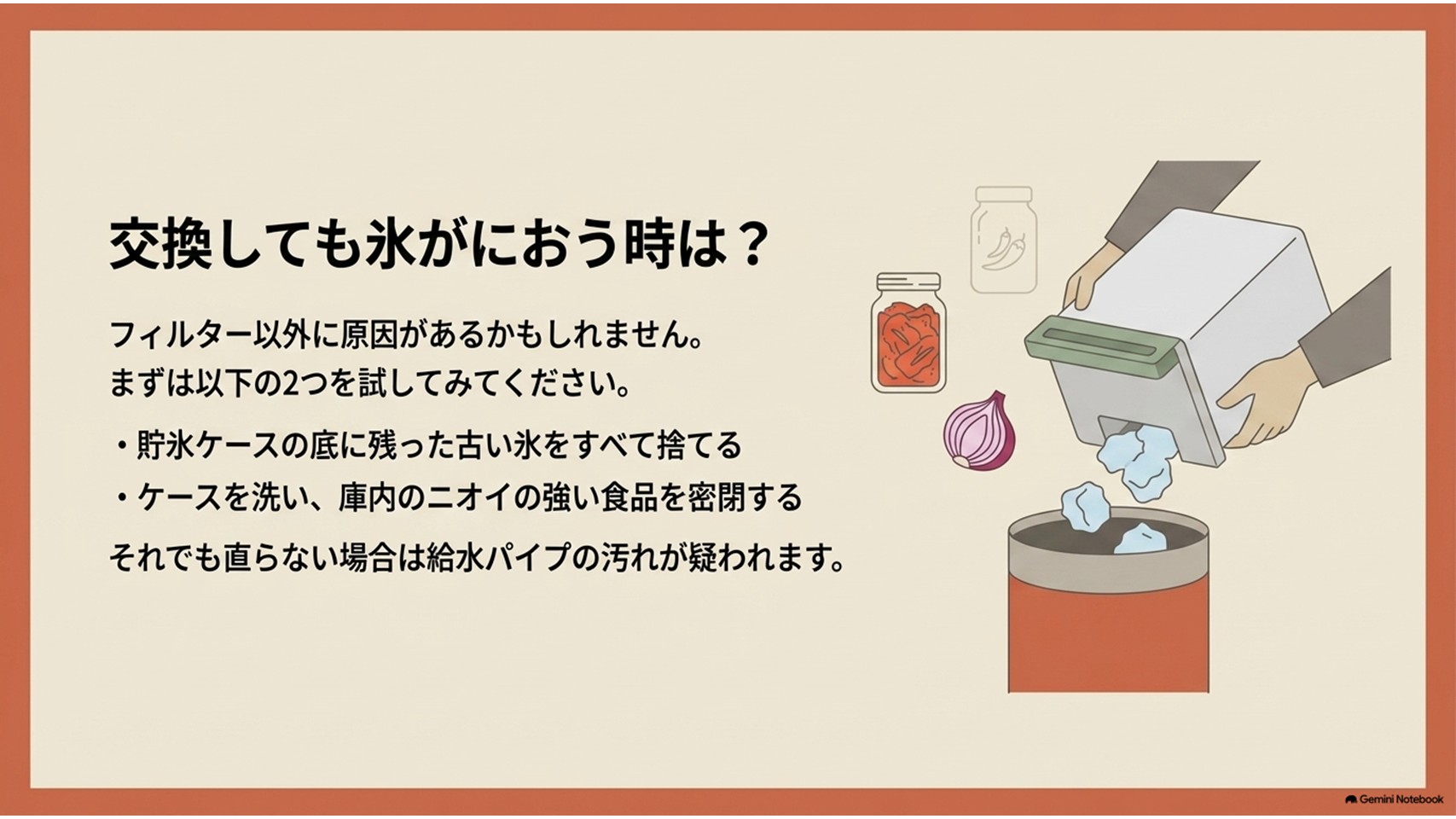 交換しても氷がにおう時は？

フィルター以外に原因があるかもしれません。
まずは以下の2つを試してみてください。

・貯氷ケースの底に残った古い氷をすべて捨てる
・ケースを洗い、庫内のニオイの強い食品を密閉する

それでも直らない場合は給水パイプの汚れが疑われます。

Gemini Notebook